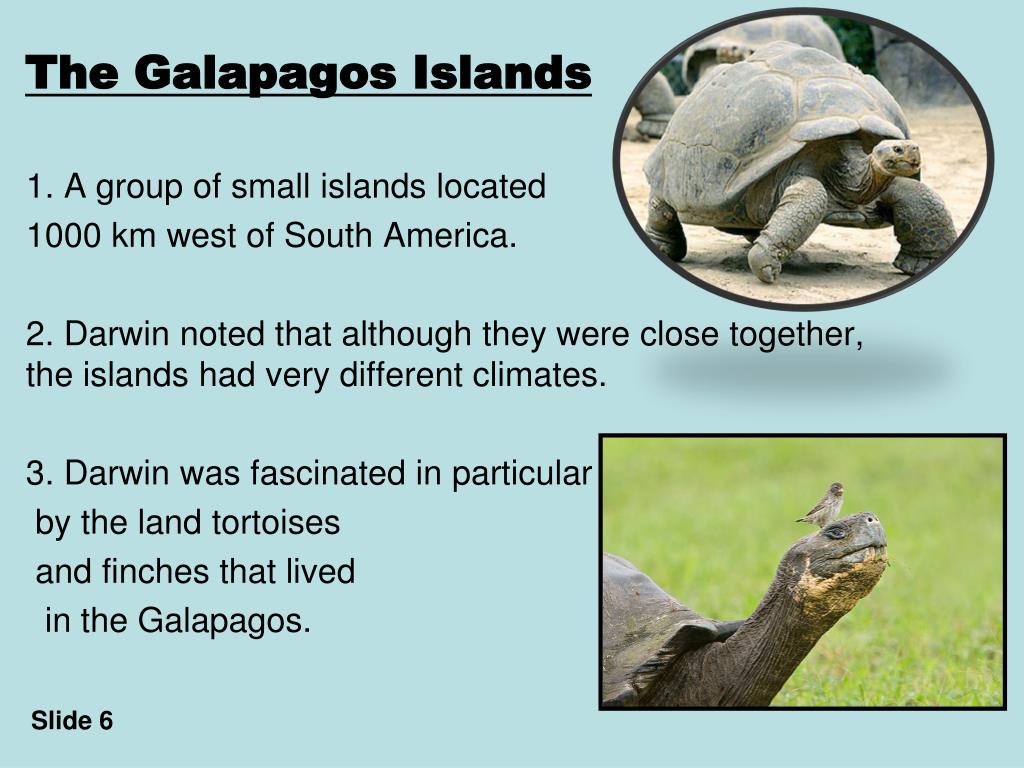 The Galapagos Islands

1. A group of small islands located 1000 km west of South America.

2. Darwin noted that although they were close together, the islands had very different climates.

3. Darwin was fascinated in particular by the land tortoises and finches that lived in the Galapagos.

Slide 6